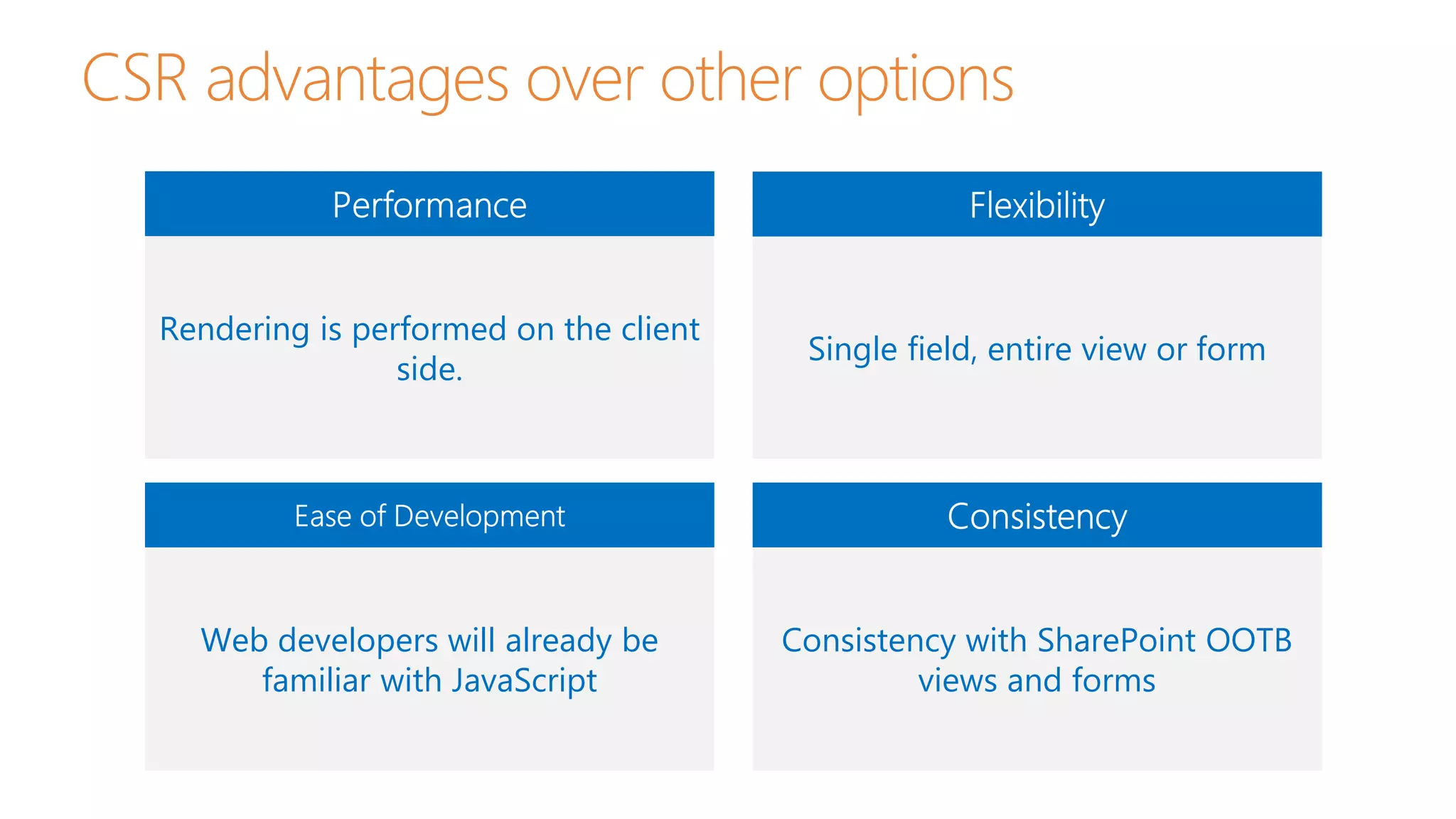 CSR advantages over other options

Performance

Rendering is performed on the client side.

Flexibility

Single field, entire view or form

Ease of Development

Web developers will already be familiar with JavaScript

Consistency

Consistency with SharePoint OOTB views and forms